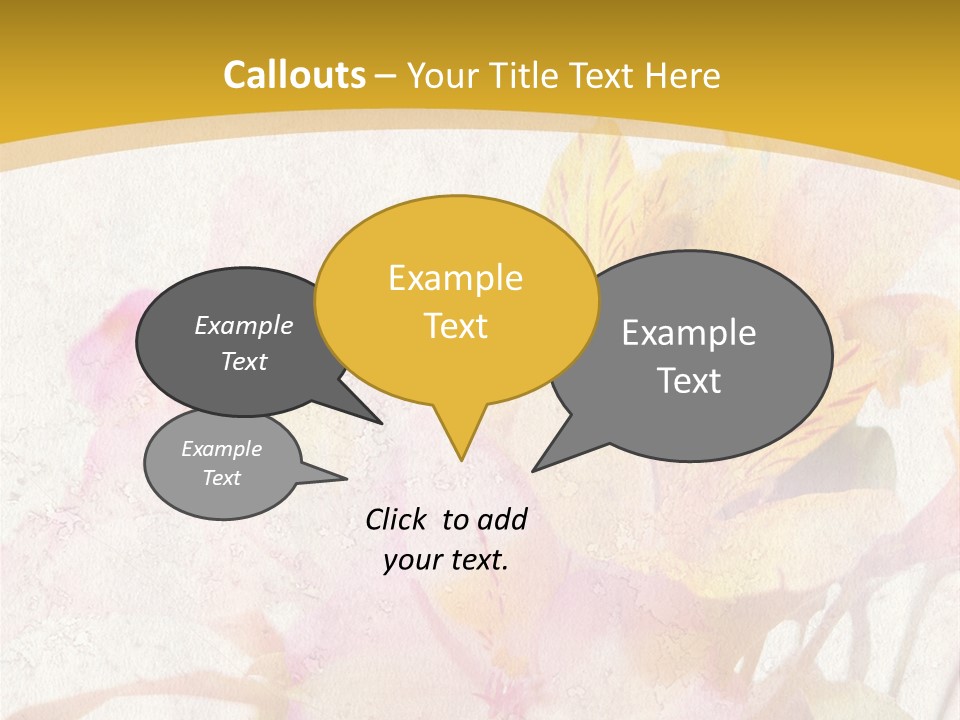 Callouts – Your Title Text Here

Example Text

Example Text

Example Text

Example Text

Click to add your text.